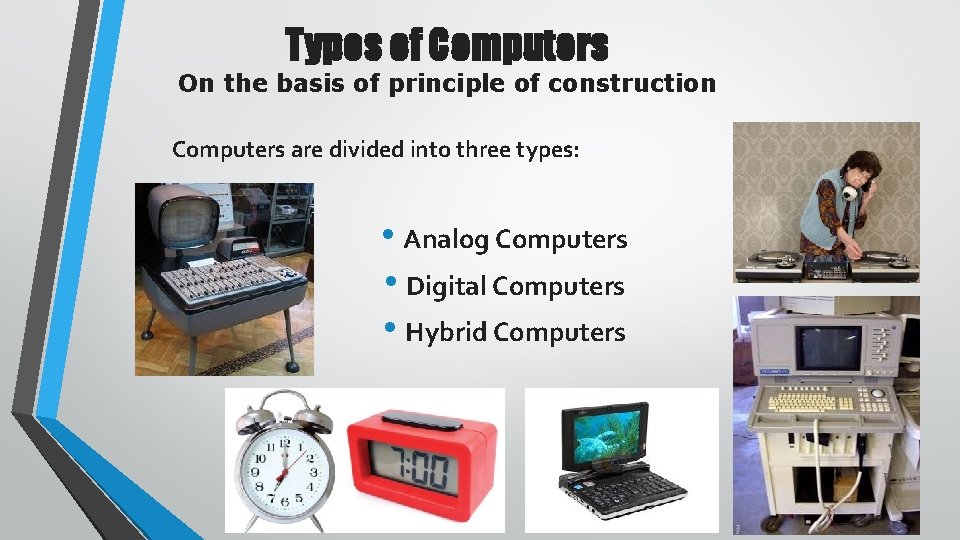 Types of Computers
On the basis of principle of construction

Computers are divided into three types:

• Analog Computers
• Digital Computers
• Hybrid Computers

12 1 2 3 4 5 6 7 8 9 10 11

7:00